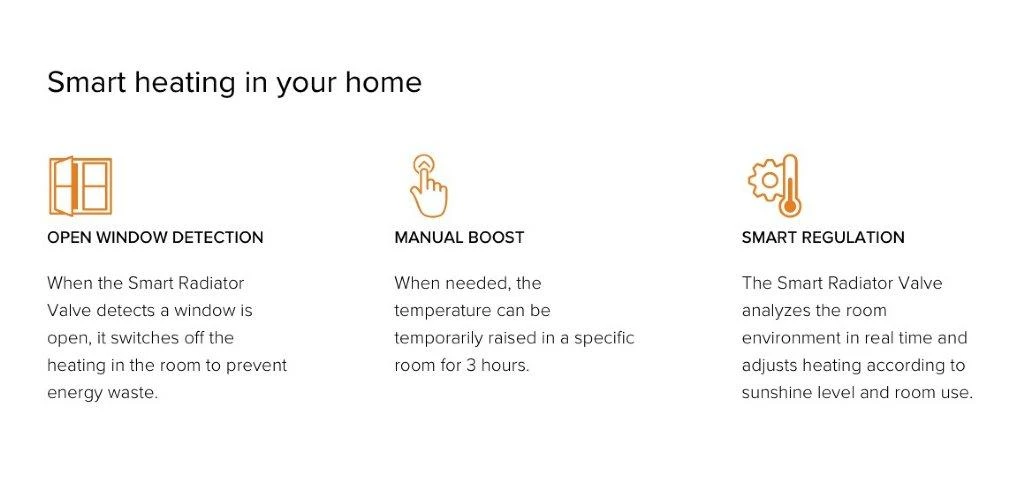 Smart heating in your home

OPEN WINDOW DETECTION

When the Smart Radiator Valve detects a window is open, it switches off the heating in the room to prevent energy waste.

MANUAL BOOST

When needed, the temperature can be temporarily raised in a specific room for 3 hours.

SMART REGULATION

The Smart Radiator Valve analyzes the room environment in real time and adjusts heating according to sunshine level and room use.